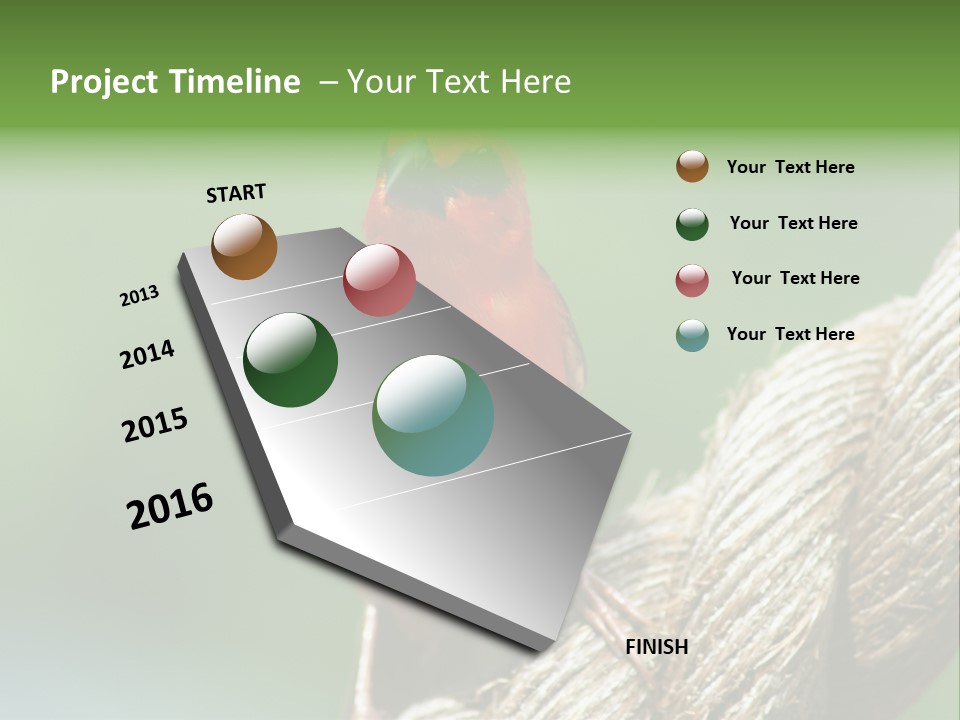 Project Timeline – Your Text Here

START

2013

2014

2015

2016

FINISH

Your Text Here

Your Text Here

Your Text Here

Your Text Here